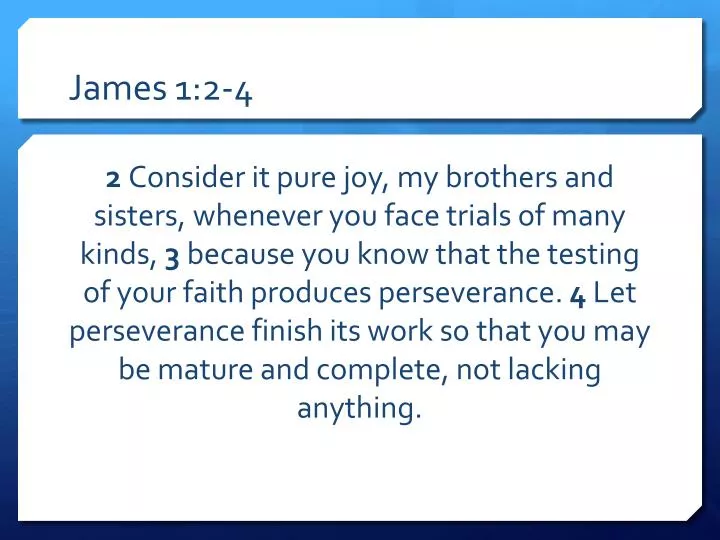 James 1:2-4

2 Consider it pure joy, my brothers and sisters, whenever you face trials of many kinds, 3 because you know that the testing of your faith produces perseverance. 4 Let perseverance finish its work so that you may be mature and complete, not lacking anything.